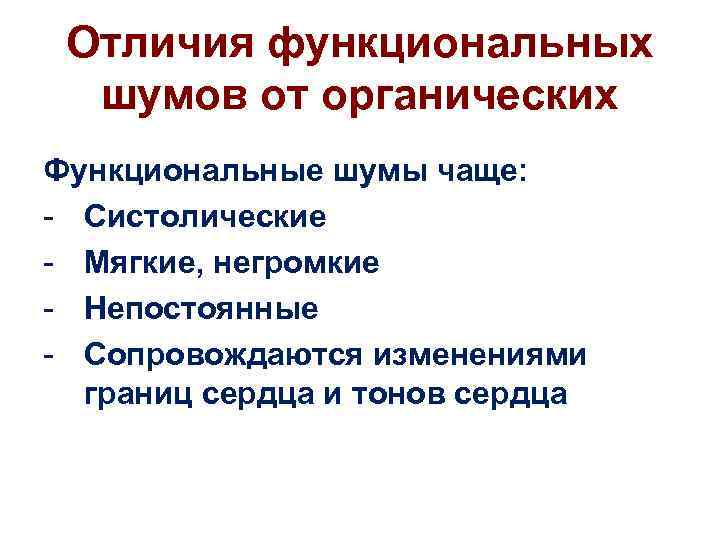 Отличия функциональных шумов от органических

Функциональные шумы чаще:
- Систолические
- Мягкие, негромкие
- Непостоянные
- Сопровождаются изменениями границ сердца и тонов сердца